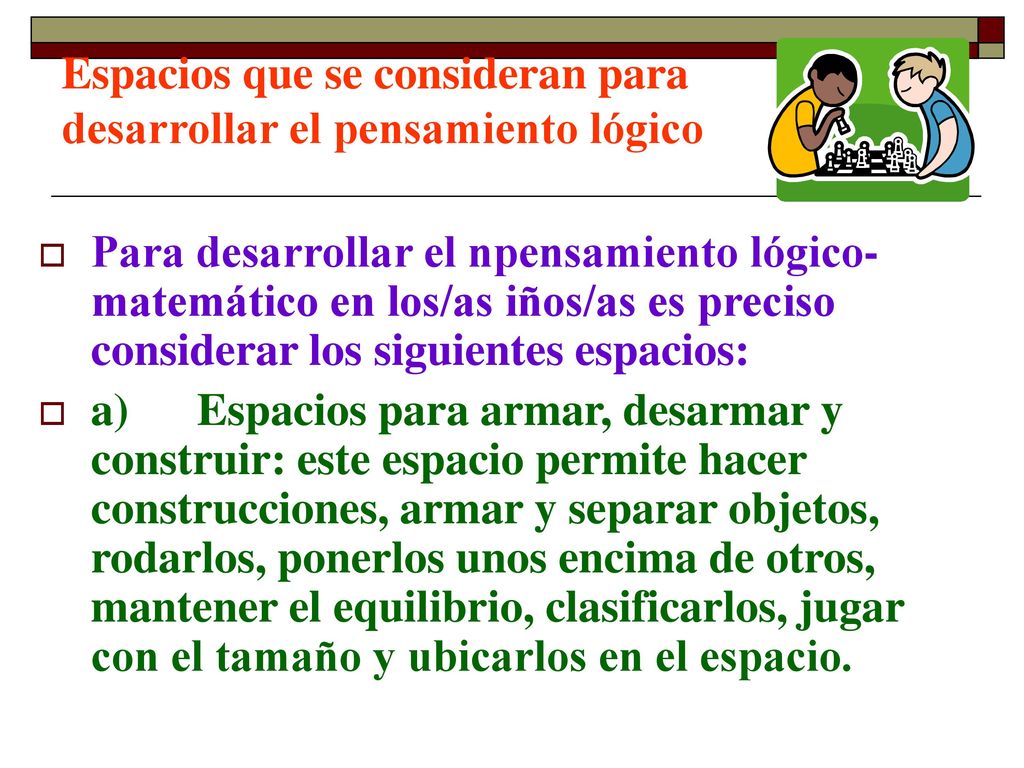 Espacios que se consideran para desarrollar el pensamiento lógico

Para desarrollar el npensamiento lógico-matemático en los/as iños/as es preciso considerar los siguientes espacios:

a) Espacios para armar, desarmar y construir: este espacio permite hacer construcciones, armar y separar objetos, rodarlos, ponerlos unos encima de otros, mantener el equilibrio, clasificarlos, jugar con el tamaño y ubicarlos en el espacio.